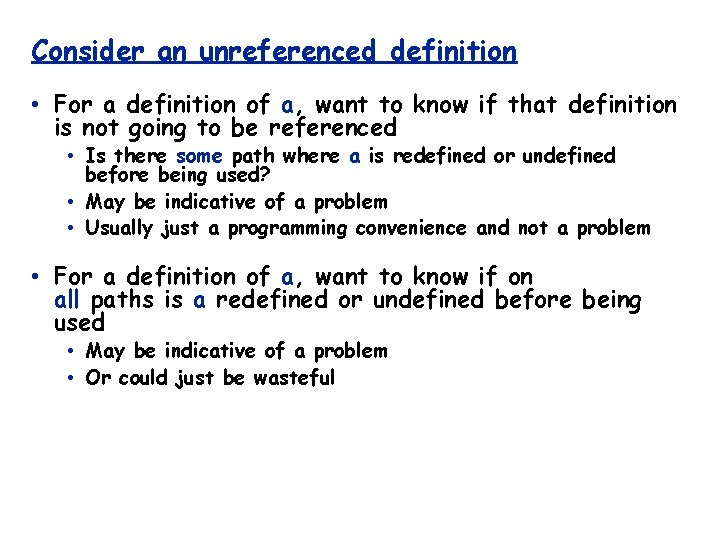 Consider an unreferenced definition

• For a definition of a, want to know if that definition is not going to be referenced
  • Is there some path where a is redefined or undefined before being used?
  • May be indicative of a problem
  • Usually just a programming convenience and not a problem

• For a definition of a, want to know if on all paths is a redefined or undefined before being used
  • May be indicative of a problem
  • Or could just be wasteful